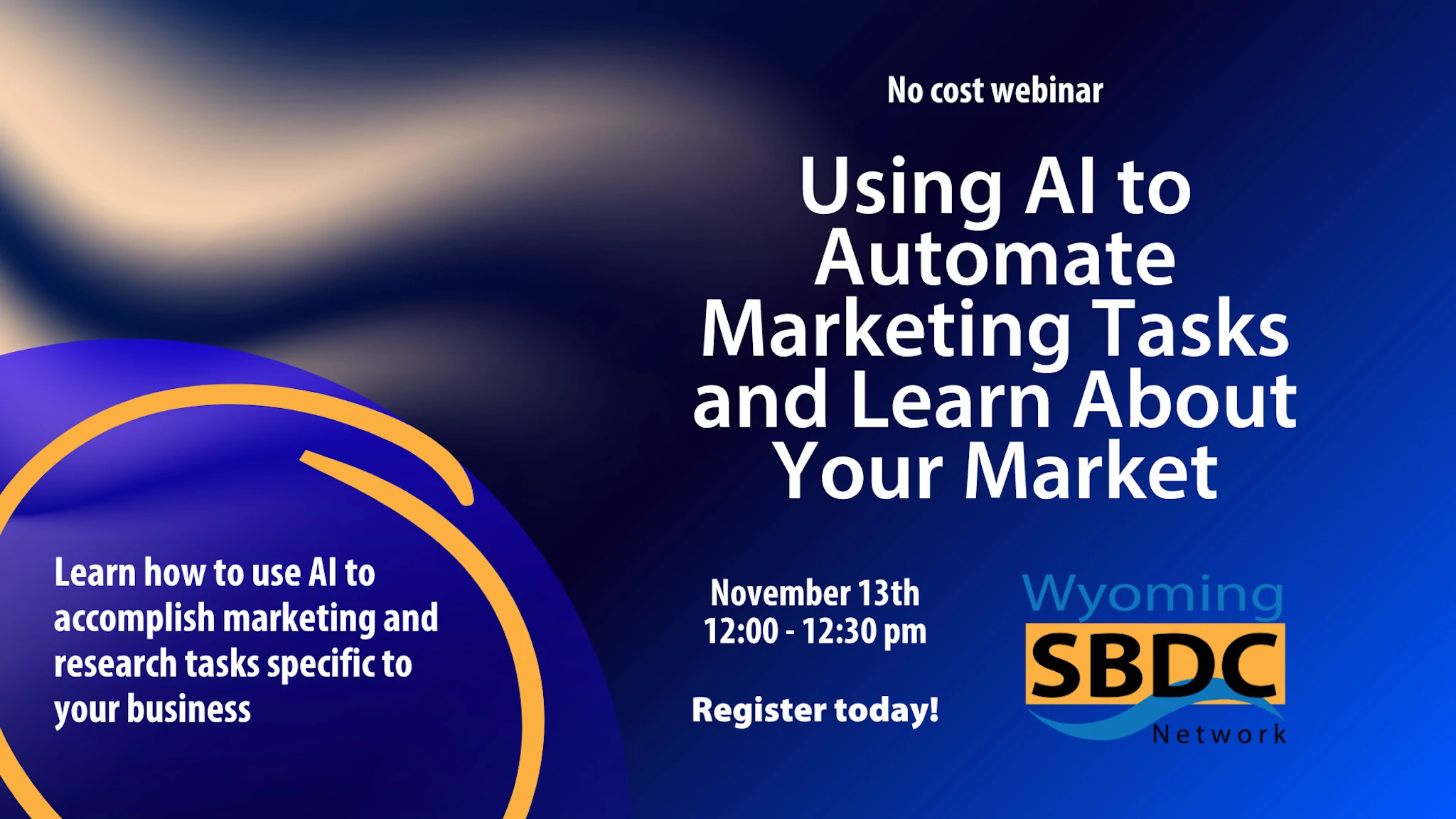 No cost webinar

Using AI to Automate Marketing Tasks and Learn About Your Market

Learn how to use AI to accomplish marketing and research tasks specific to your business

November 13th
12:00 - 12:30 pm

Register today!

Wyoming
SBDC
Network